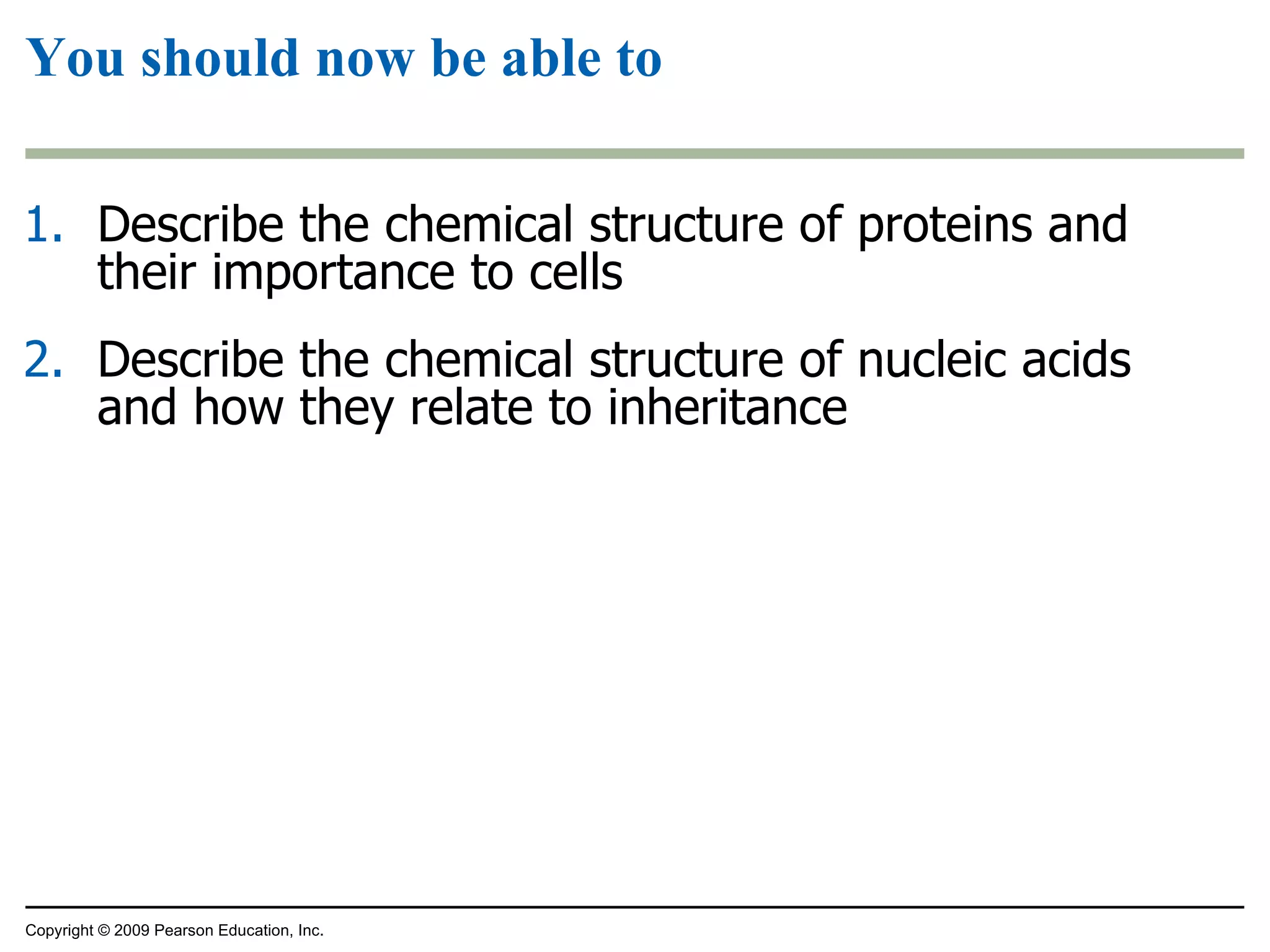 You should now be able to

1. Describe the chemical structure of proteins and their importance to cells

2. Describe the chemical structure of nucleic acids and how they relate to inheritance

Copyright © 2009 Pearson Education, Inc.